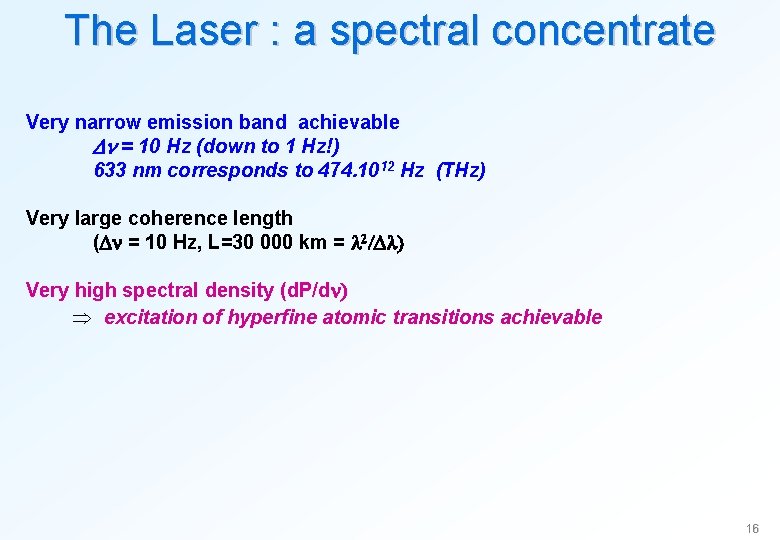 The Laser : a spectral concentrate

Very narrow emission band achievable
$\Delta\nu$ = 10 Hz (down to 1 Hz!)
633 nm corresponds to $474.10^{12}$ Hz (THz)

Very large coherence length
($\Delta\nu$ = 10 Hz, L=30 000 km = $\lambda^2/\Delta\lambda$)

Very high spectral density (dP/d$\nu$)
$\Rightarrow$ excitation of hyperfine atomic transitions achievable

16